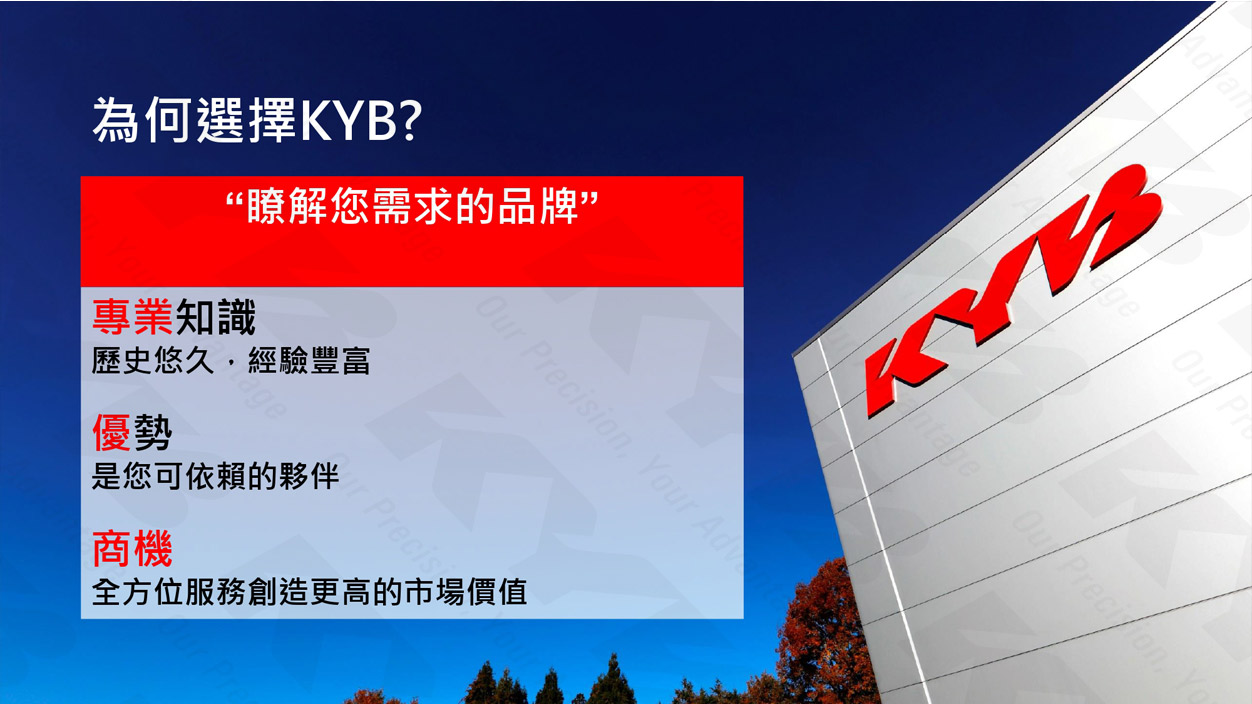 為何選擇KYB?

“瞭解您需求的品牌”

專業知識
歷史悠久，經驗豐富

優勢
是您可依賴的夥伴

商機
全方位服務創造更高的市場價值

KYB

Our Precision, Your Advantage